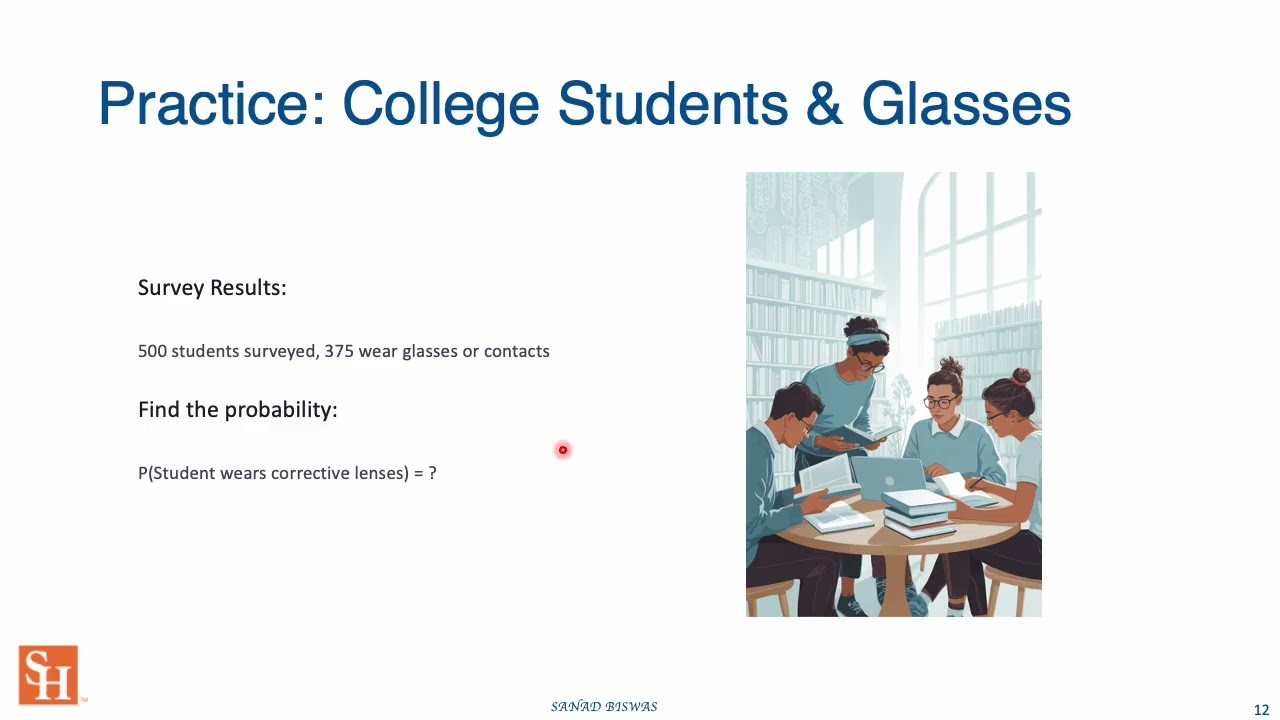 Practice: College Students & Glasses

Survey Results:

500 students surveyed, 375 wear glasses or contacts

Find the probability:

P(Student wears corrective lenses) = ?

SH

SANAD BISWAS

12